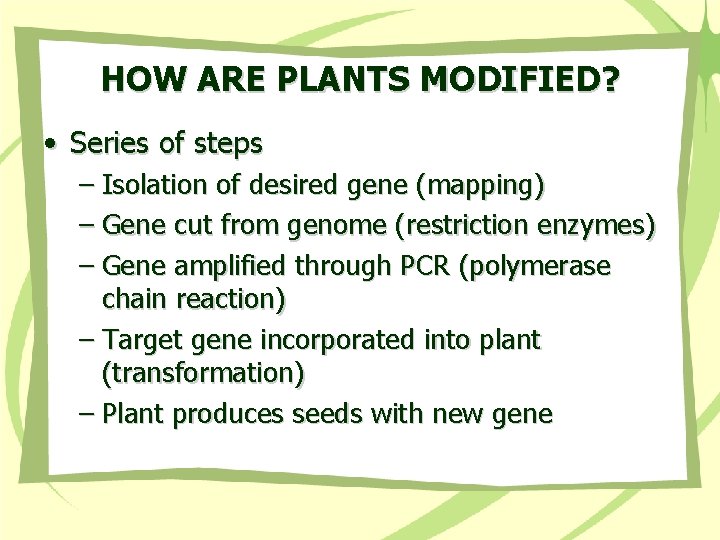 HOW ARE PLANTS MODIFIED?

• Series of steps
– Isolation of desired gene (mapping)
– Gene cut from genome (restriction enzymes)
– Gene amplified through PCR (polymerase chain reaction)
– Target gene incorporated into plant (transformation)
– Plant produces seeds with new gene